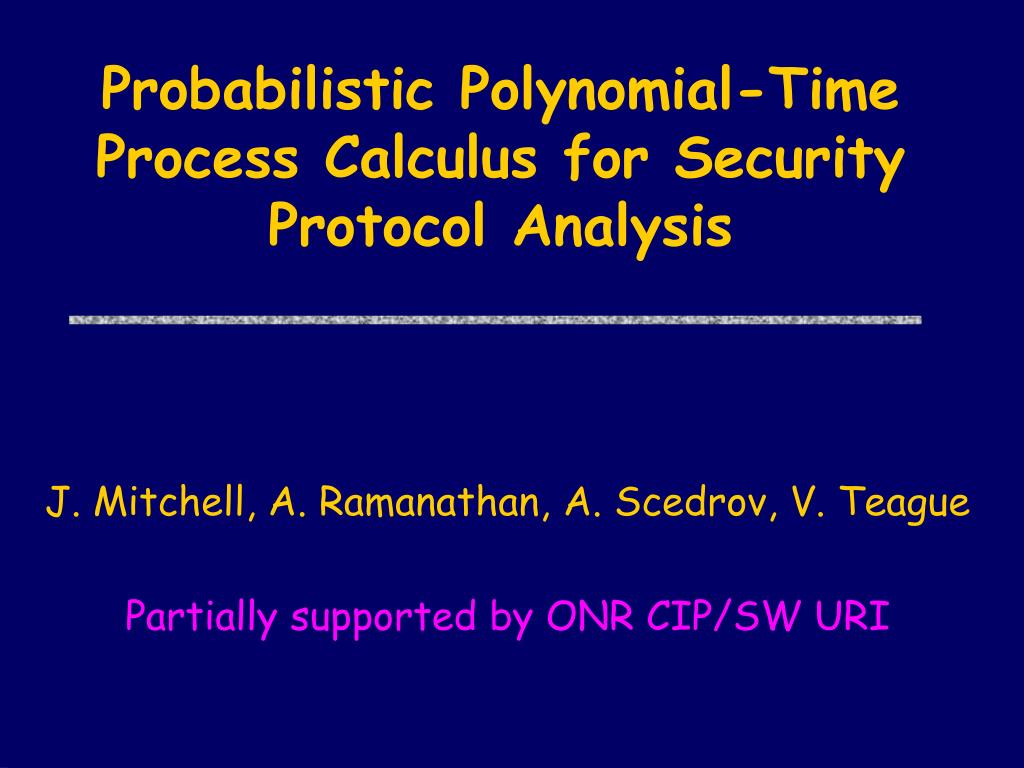 Probabilistic Polynomial-Time Process Calculus for Security Protocol Analysis

J. Mitchell, A. Ramanathan, A. Scedrov, V. Teague

Partially supported by ONR CIP/SW URI